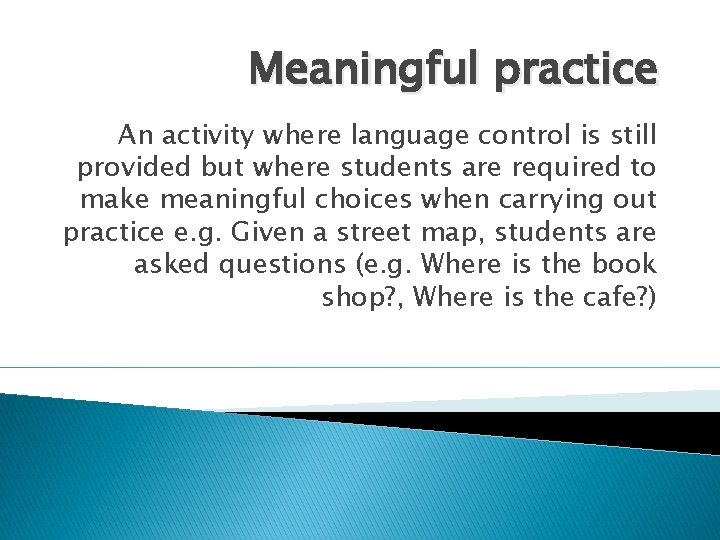 Meaningful practice

An activity where language control is still provided but where students are required to make meaningful choices when carrying out practice e.g. Given a street map, students are asked questions (e.g. Where is the book shop?, Where is the cafe?)